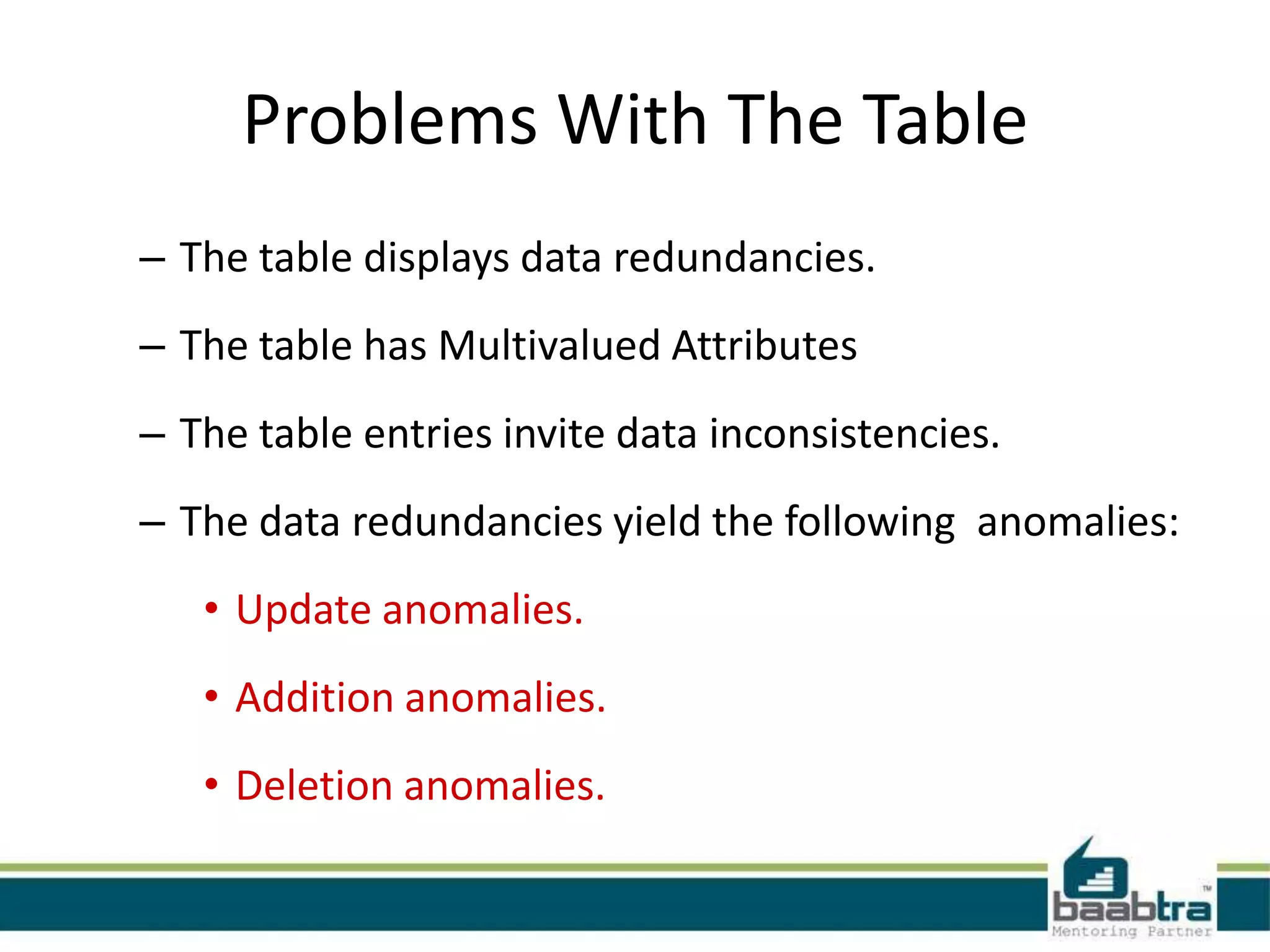 Problems With The Table

– The table displays data redundancies.

– The table has Multivalued Attributes

– The table entries invite data inconsistencies.

– The data redundancies yield the following anomalies:

• Update anomalies.

• Addition anomalies.

• Deletion anomalies.

baabtra™
Mentoring Partner